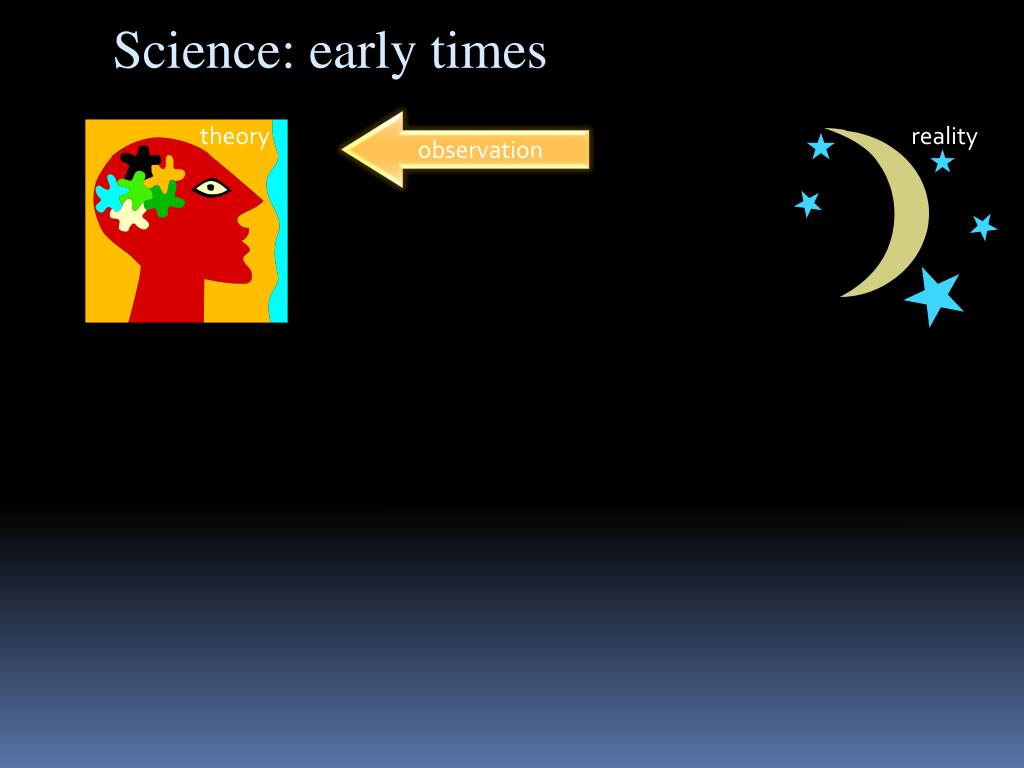 Science: early times

theory

observation

reality